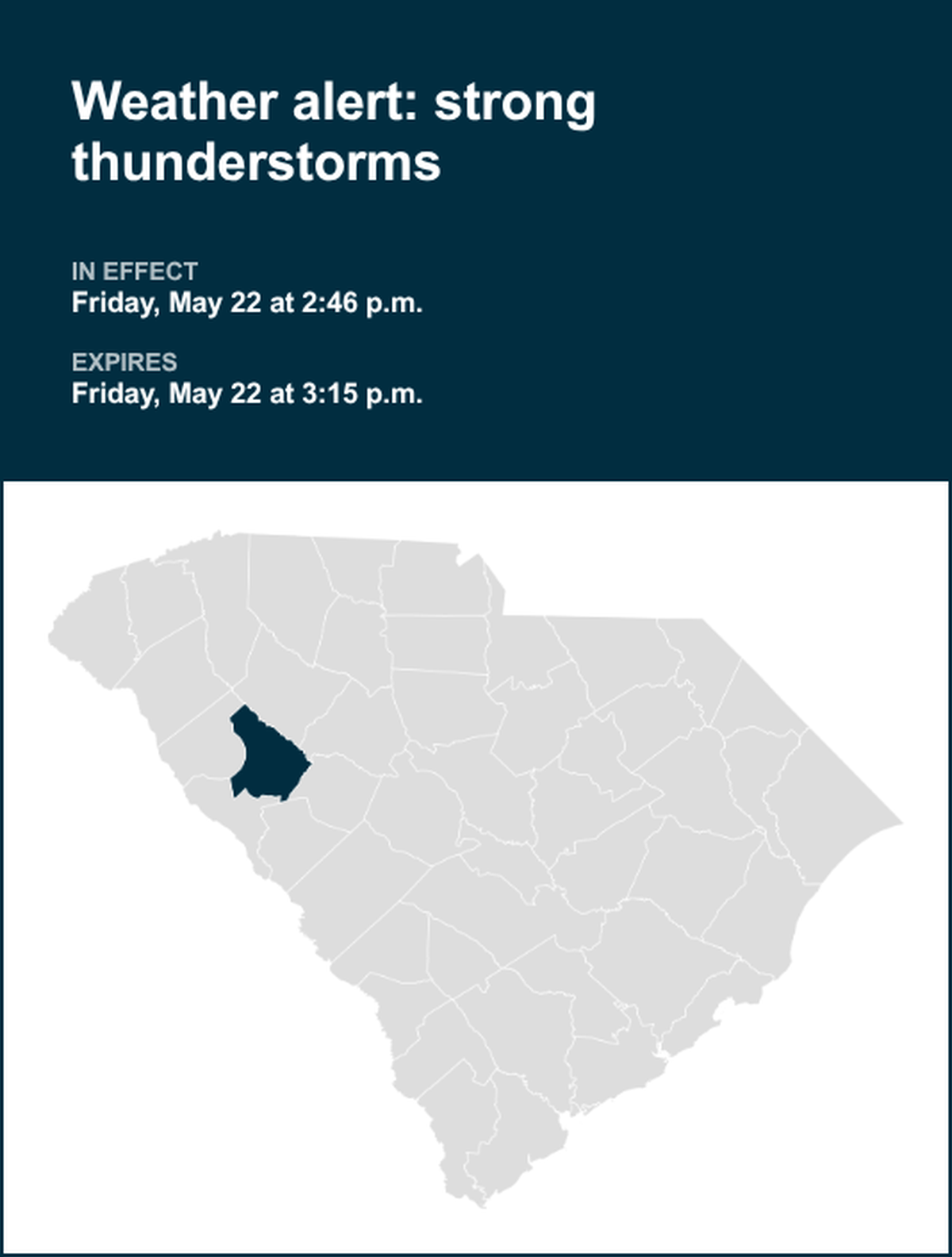 Weather alert: strong thunderstorms

IN EFFECT
Friday, May 22 at 2:46 p.m.

EXPIRES
Friday, May 22 at 3:15 p.m.